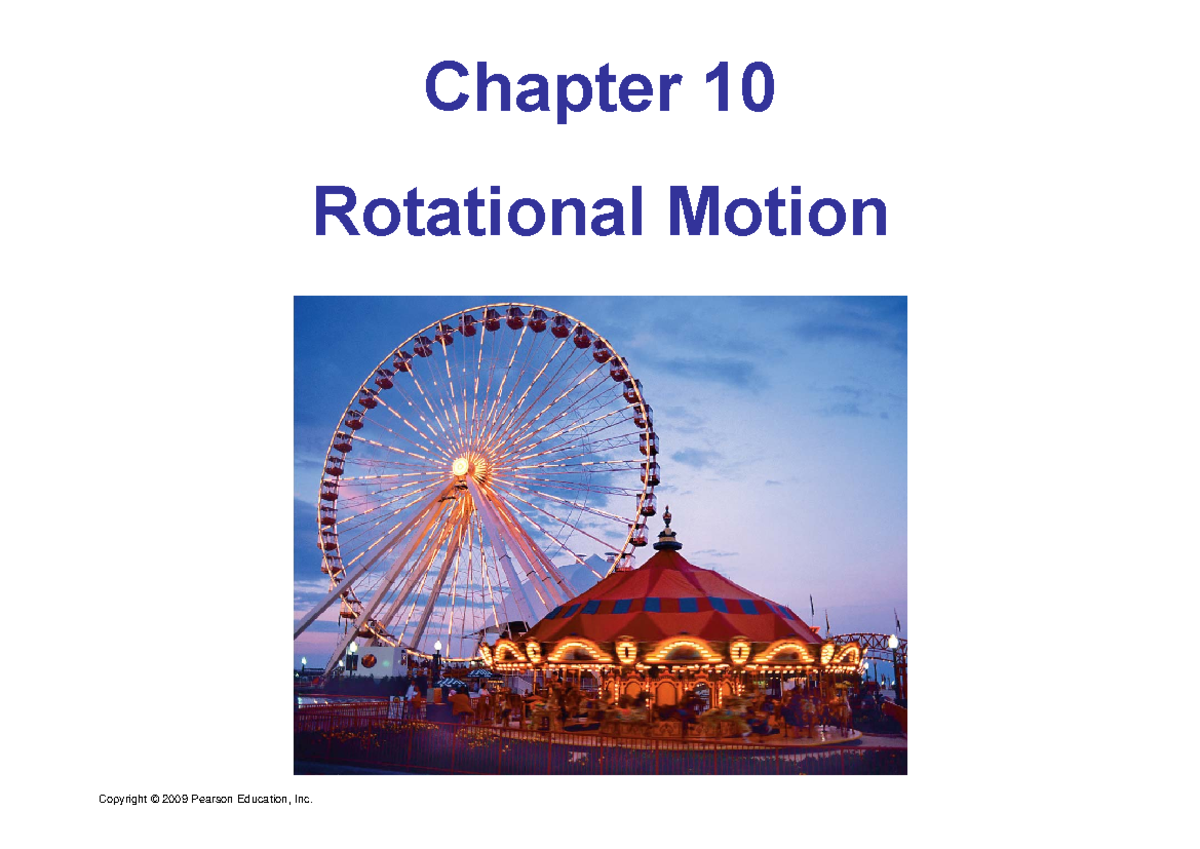 Chapter 10

Rotational Motion

Copyright © 2009 Pearson Education, Inc.